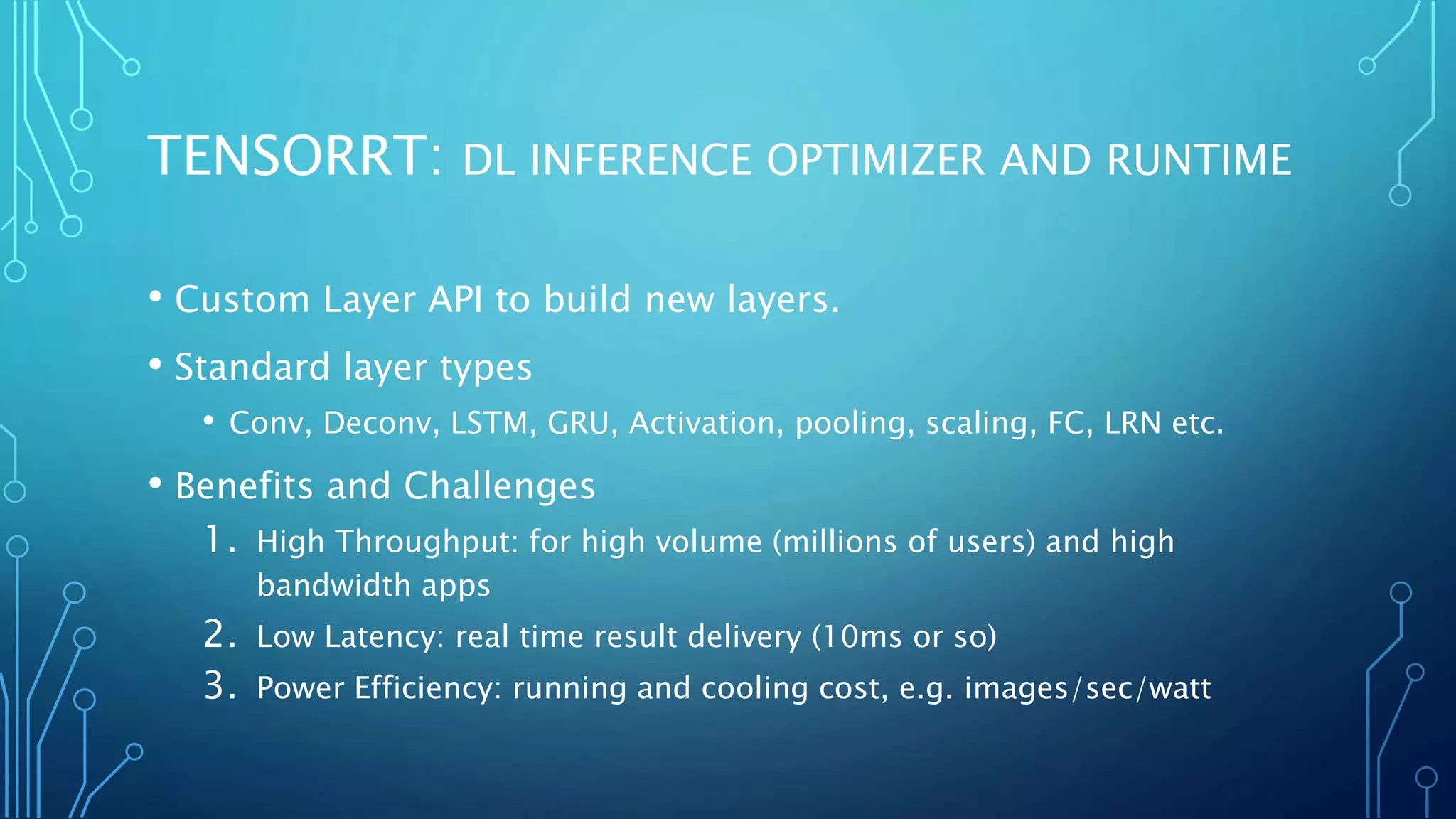 TENSORRT: DL INFERENCE OPTIMIZER AND RUNTIME

• Custom Layer API to build new layers.

• Standard layer types

• Conv, Deconv, LSTM, GRU, Activation, pooling, scaling, FC, LRN etc.

• Benefits and Challenges

1. High Throughput: for high volume (millions of users) and high bandwidth apps

2. Low Latency: real time result delivery (10ms or so)

3. Power Efficiency: running and cooling cost, e.g. images/sec/watt